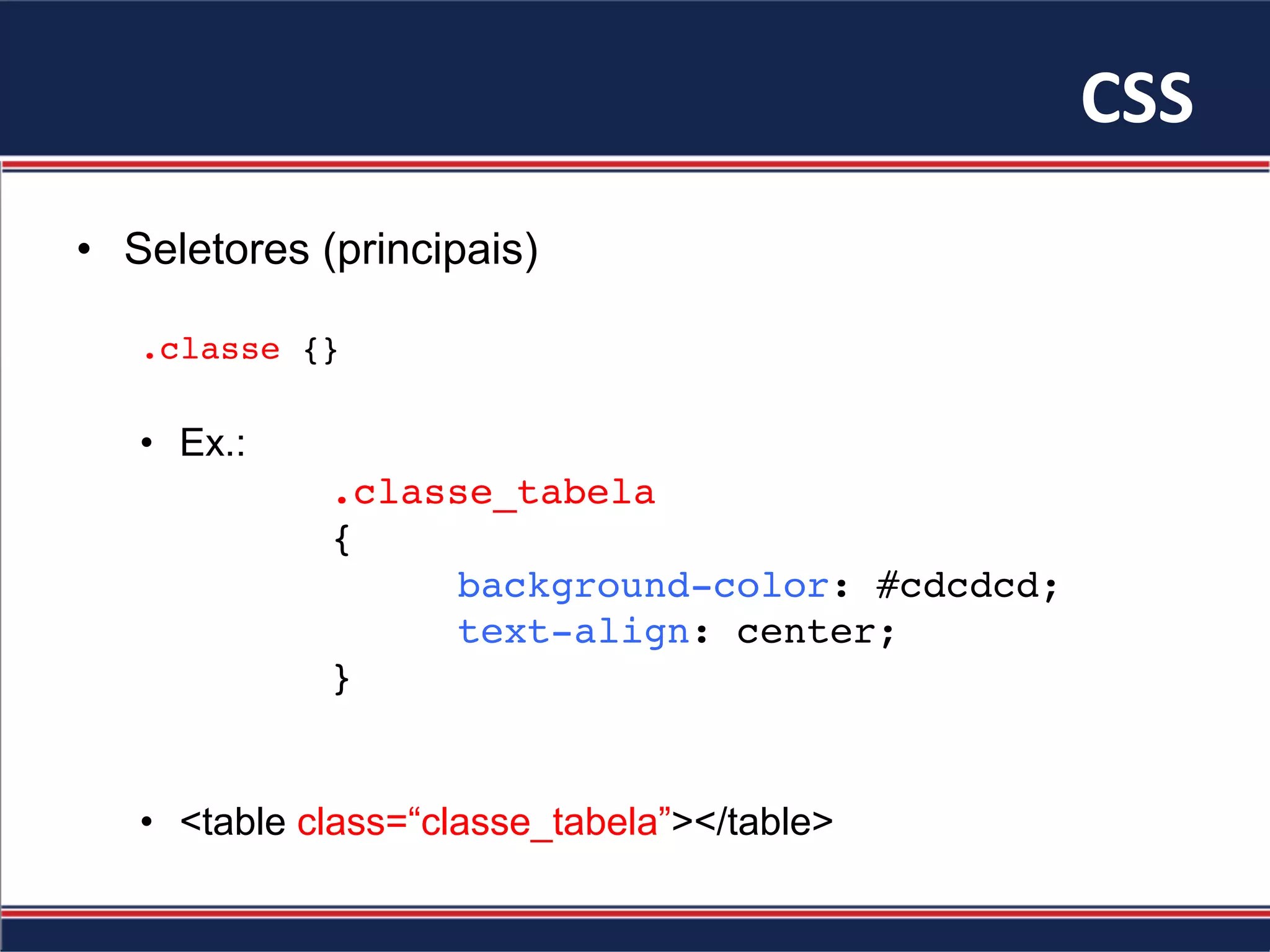 CSS

• Seletores (principais)

.classe {}

• Ex.:

.classe_tabela
{
background-color: #cdcdcd;
text-align: center;
}

• <table class=“classe_tabela”></table>